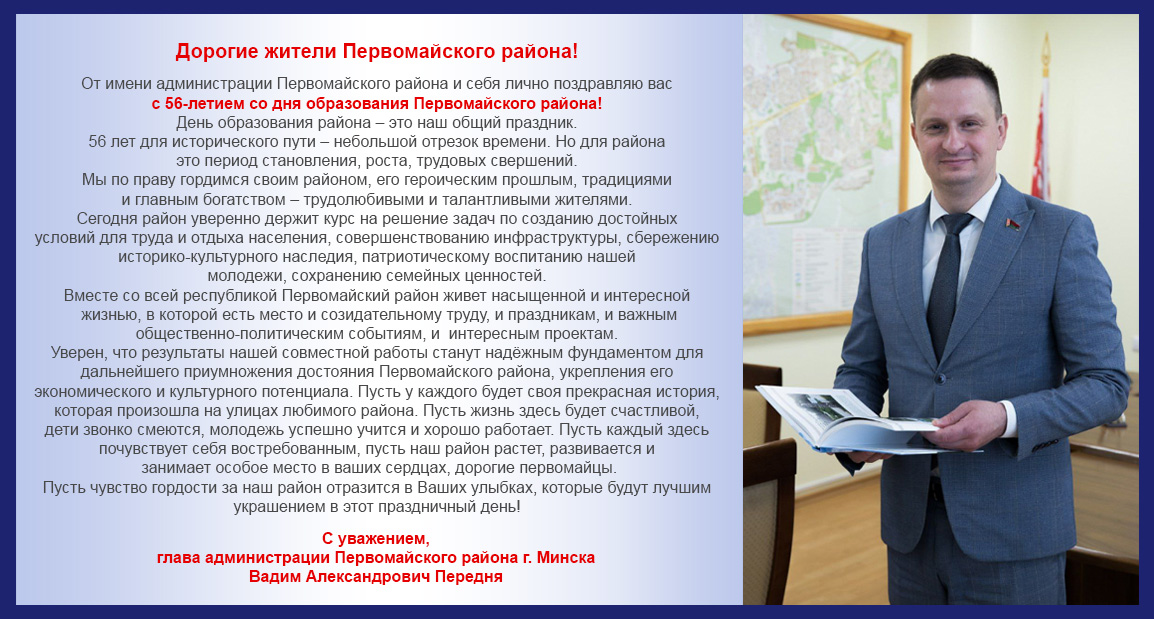 Дорогие жители Первомайского района!

От имени администрации Первомайского района и себя лично поздравляю вас с 56-летием со дня образования Первомайского района!
День образования района – это наш общий праздник.
56 лет для исторического пути – небольшой отрезок времени. Но для района это период становления, роста, трудовых свершений.
Мы по праву гордимся своим районом, его героическим прошлым, традициями и главным богатством – трудолюбивыми и талантливыми жителями.
Сегодня район уверенно держит курс на решение задач по созданию достойных условий для труда и отдыха населения, совершенствованию инфраструктуры, сбережению историко-культурного наследия, патриотическому воспитанию нашей молодежи, сохранению семейных ценностей.
Вместе со всей республикой Первомайский район живет насыщенной и интересной жизнью, в которой есть место и созидательному труду, и праздникам, и важным общественно-политическим событиям, и интересным проектам.
Уверен, что результаты нашей совместной работы станут надёжным фундаментом для дальнейшего приумножения достояния Первомайского района, укрепления его экономического и культурного потенциала. Пусть у каждого будет своя прекрасная история, которая произошла на улицах любимого района. Пусть жизнь здесь будет счастливой, дети звонко смеются, молодежь успешно учится и хорошо работает. Пусть каждый здесь почувствует себя востребованным, пусть наш район растет, развивается и занимает особое место в ваших сердцах, дорогие первомайцы.
Пусть чувство гордости за наш район отразится в Ваших улыбках, которые будут лучшим украшением в этот праздничный день!

С уважением,
глава администрации Первомайского района г. Минска
Вадим Александрович Передня